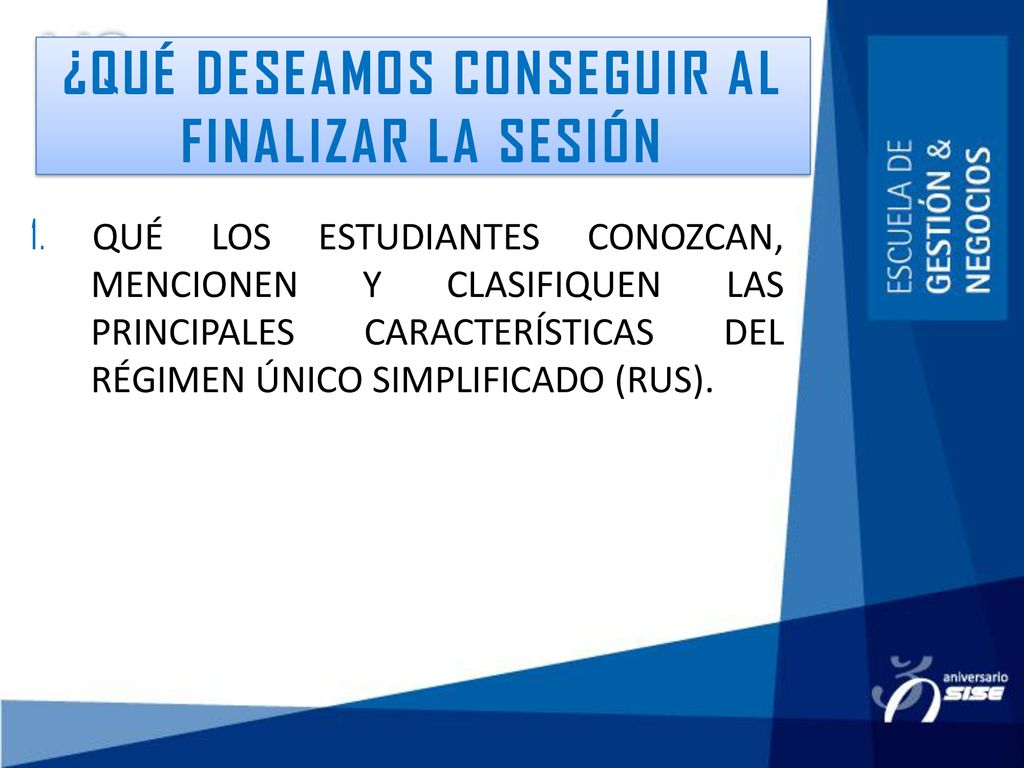 ¿QUÉ DESEAMOS CONSEGUIR AL FINALIZAR LA SESIÓN

1. QUÉ LOS ESTUDIANTES CONOZCAN, MENCIONEN Y CLASIFIQUEN LAS PRINCIPALES CARACTERÍSTICAS DEL RÉGIMEN ÚNICO SIMPLIFICADO (RUS).

ESCUELA DE GESTIÓN & NEGOCIOS

aniversario SISE